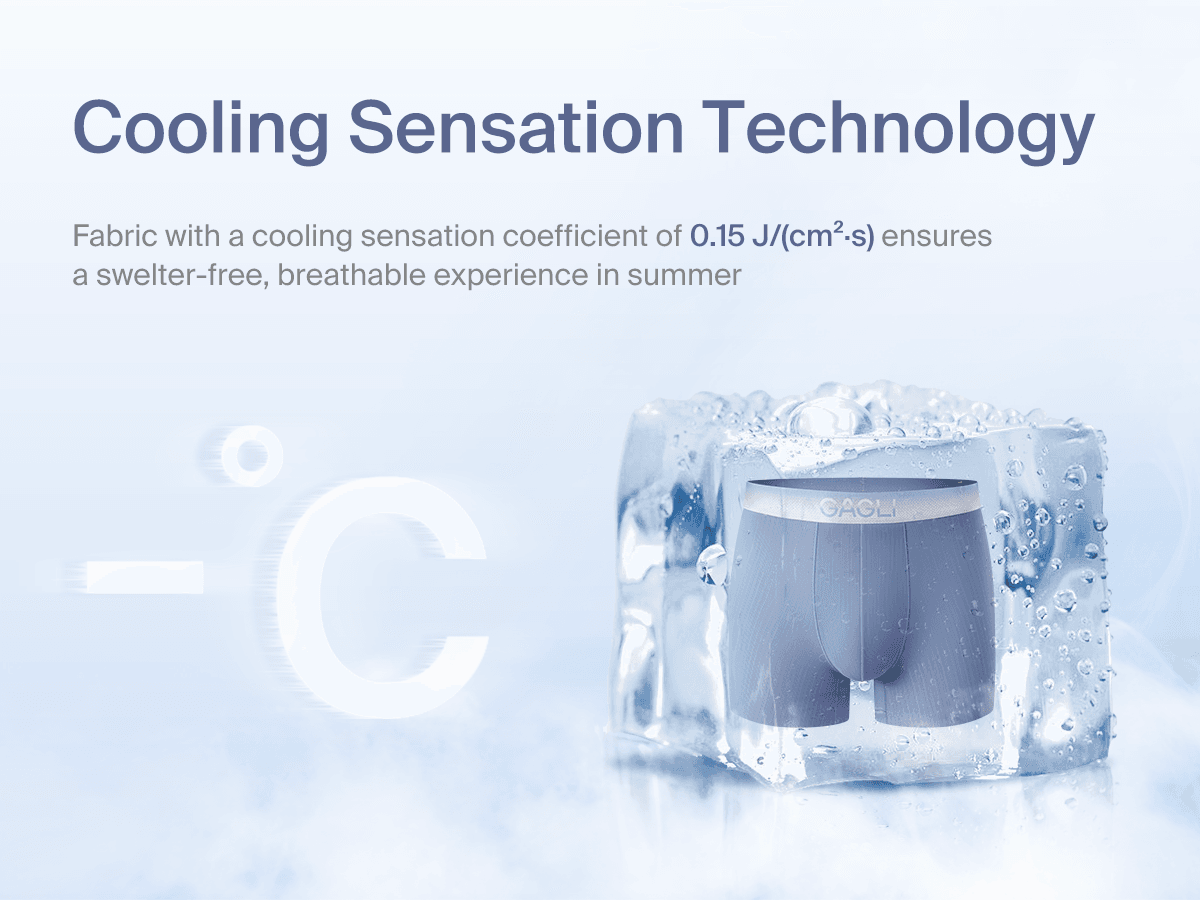 Cooling Sensation Technology

Fabric with a cooling sensation coefficient of 0.15 J/(cm²·s) ensures a swelter-free, breathable experience in summer

-°C

GAGLI